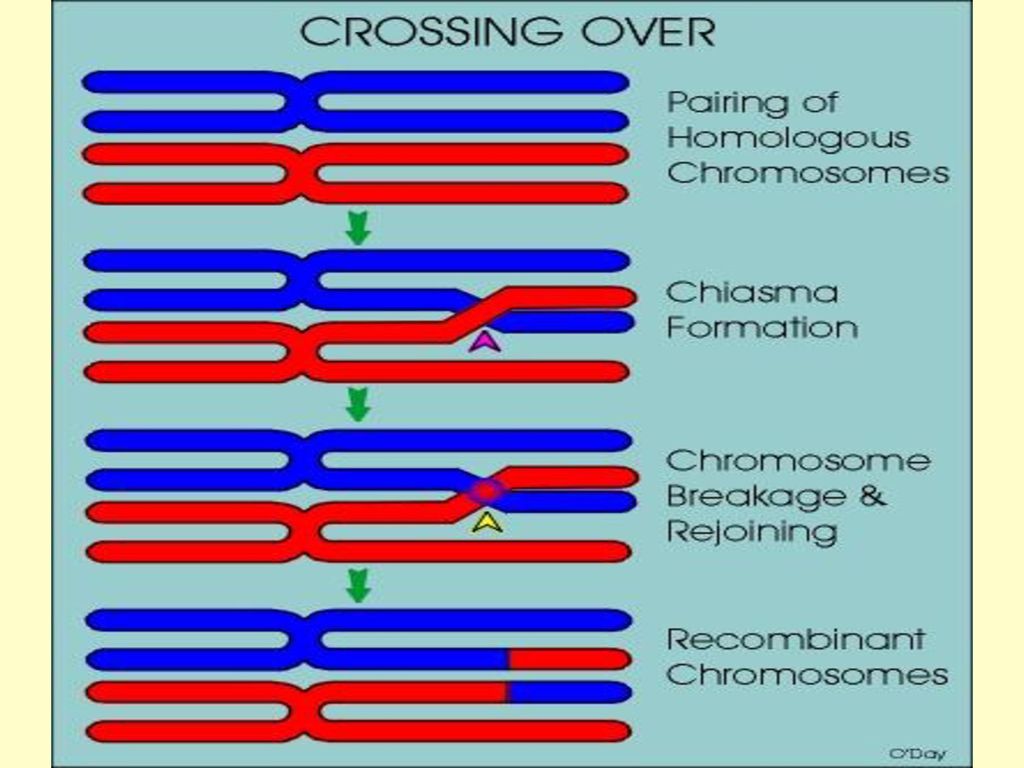 CROSSING OVER

Pairing of Homologous Chromosomes

Chiasma Formation

Chromosome Breakage & Rejoining

Recombinant Chromosomes

O'Day